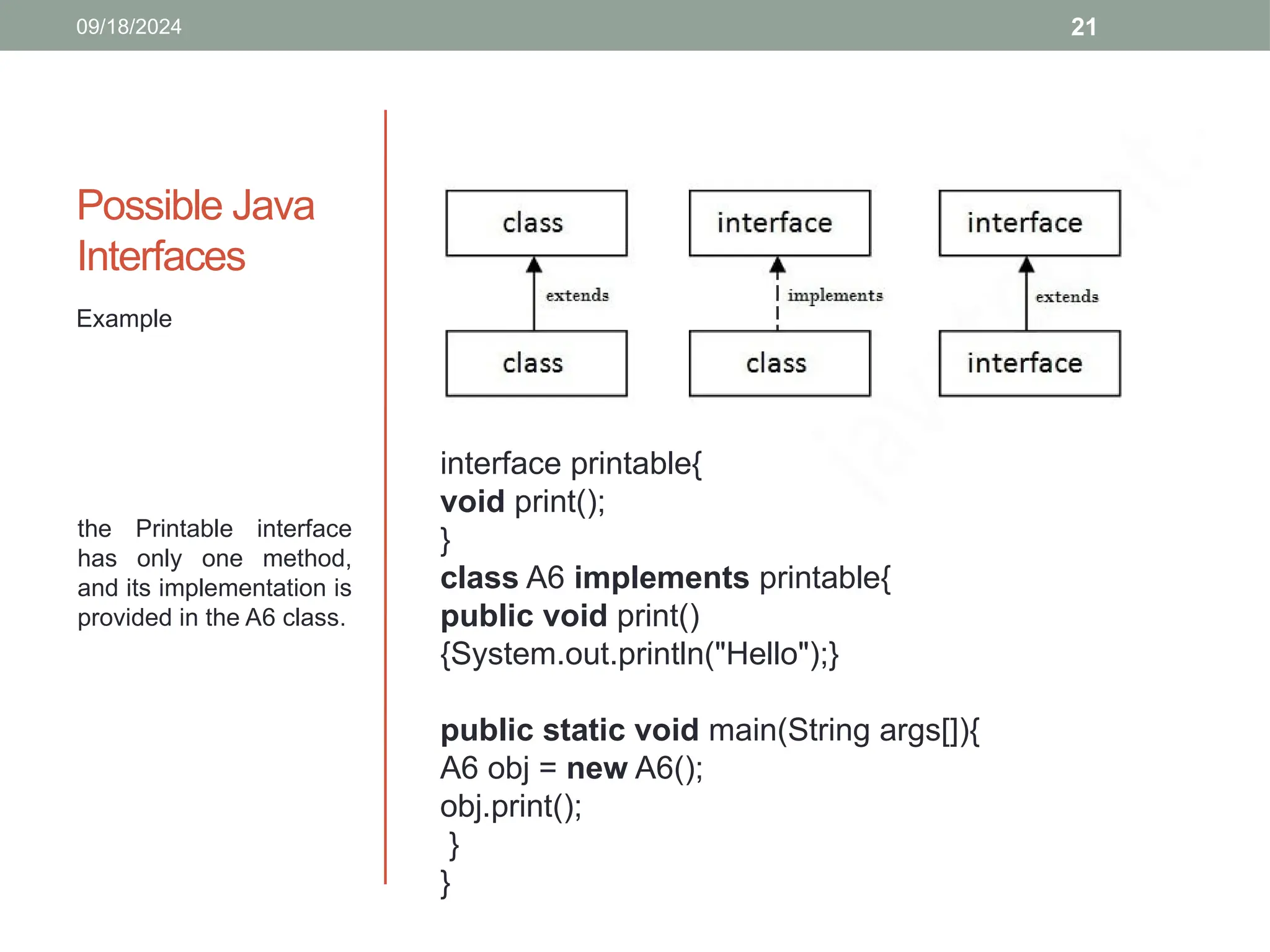 09/18/2024

21

Possible Java Interfaces

Example

the Printable interface has only one method, and its implementation is provided in the A6 class.

class

extends

class

interface

implements

class

interface

extends

interface

interface printable{
void print();
}
class A6 implements printable{
public void print()
{System.out.println("Hello");}

public static void main(String args[]){
A6 obj = new A6();
obj.print();
}
}